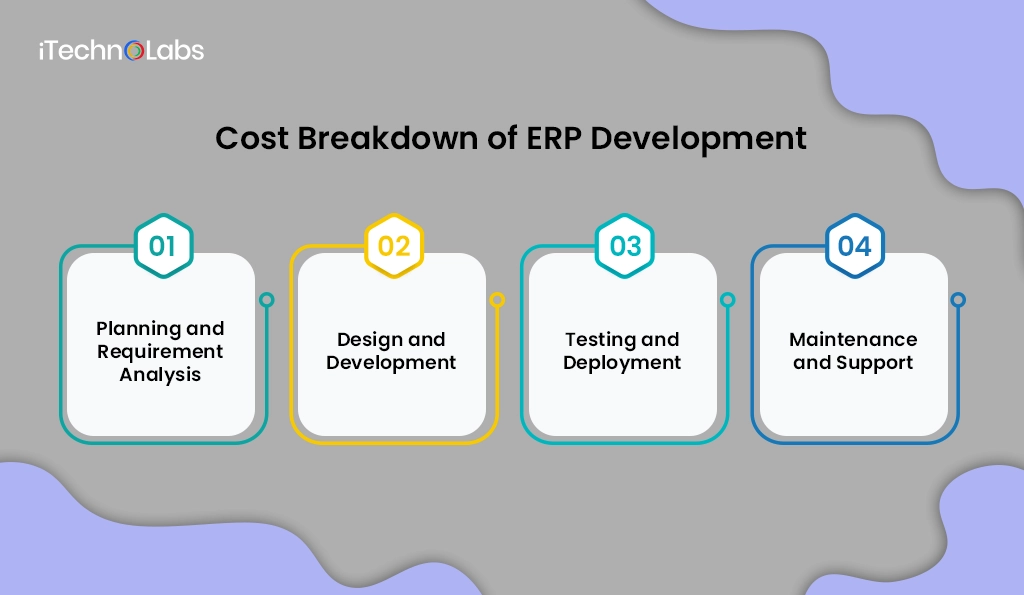 iTechnoLabs

Cost Breakdown of ERP Development

01

Planning and Requirement Analysis

02

Design and Development

03

Testing and Deployment

04

Maintenance and Support